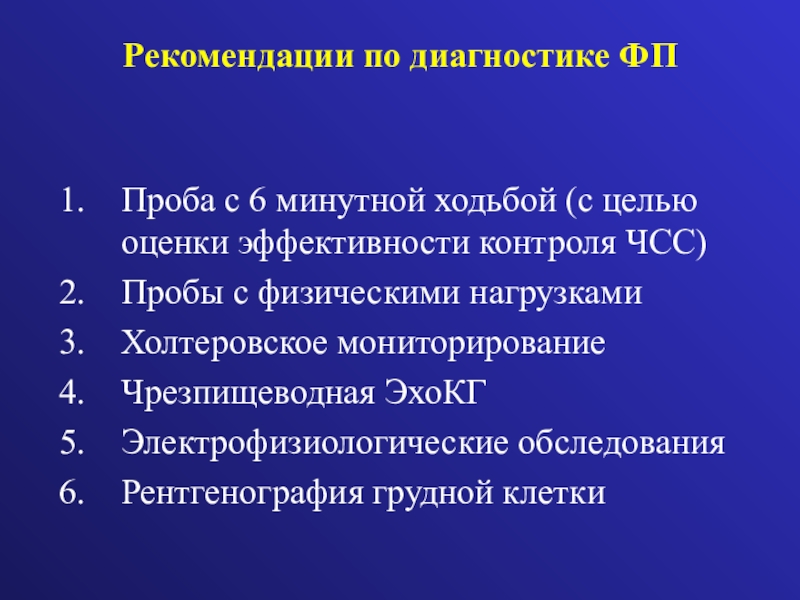 Рекомендации по диагностике ФП

1. Проба с 6 минутной ходьбой (с целью оценки эффективности контроля ЧСС)
2. Пробы с физическими нагрузками
3. Холтеровское мониторирование
4. Чрезпищеводная ЭхоКГ
5. Электрофизиологические обследования
6. Рентгенография грудной клетки